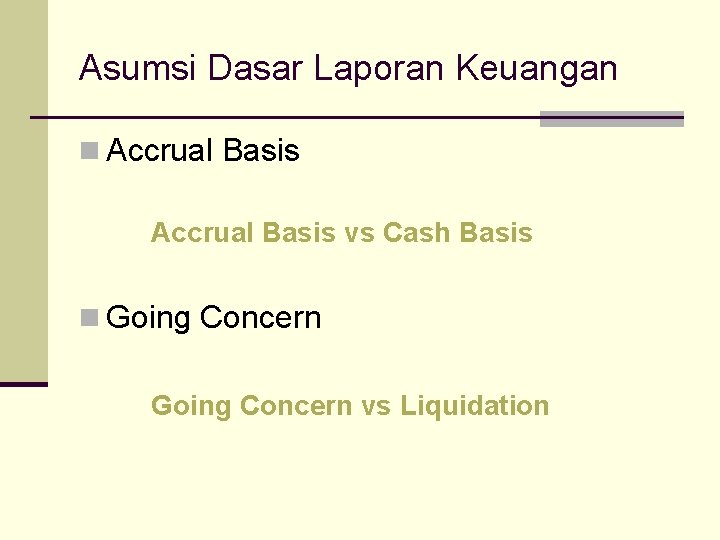 Asumsi Dasar Laporan Keuangan

Accrual Basis

Accrual Basis vs Cash Basis

Going Concern

Going Concern vs Liquidation